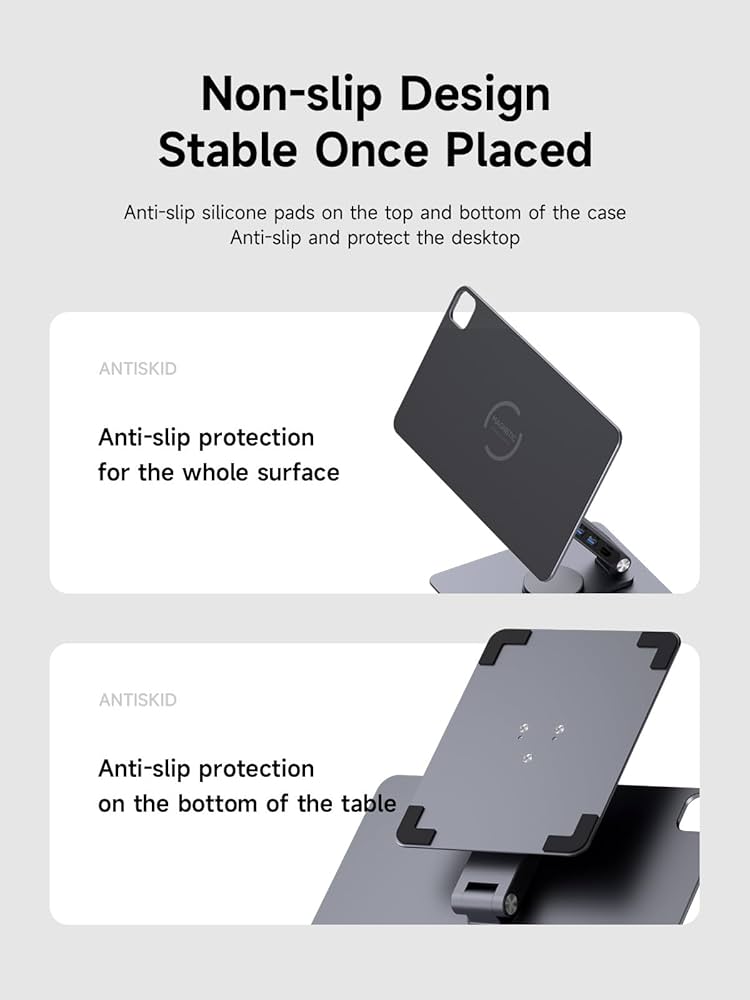 Non-slip Design
Stable Once Placed

Anti-slip silicone pads on the top and bottom of the case
Anti-slip and protect the desktop

ANTISKID

Anti-slip protection
for the whole surface

ANTISKID

Anti-slip protection
on the bottom of the table